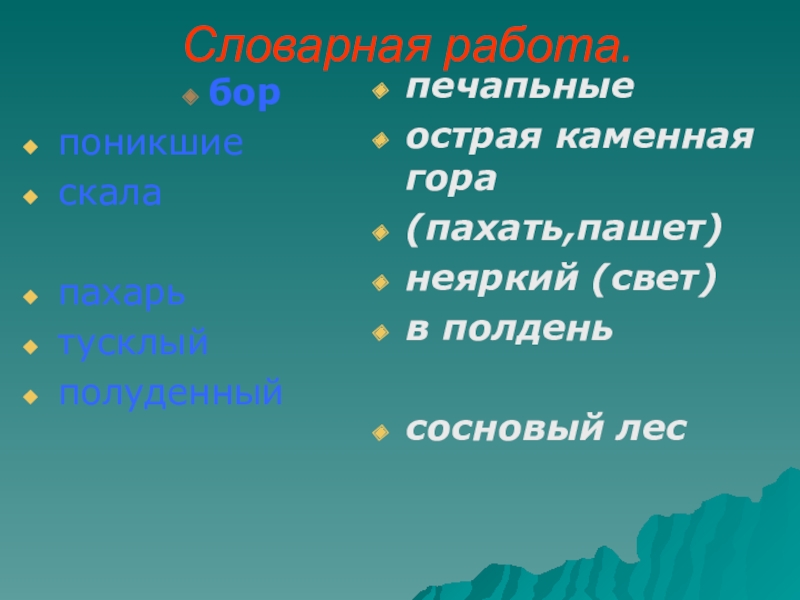 Словарная работа.

бор

поникшие

скала

пахарь

тусклый

полуденный

печапьные

острая каменная гора

(пахать,пашет)

неяркий (свет)

в полдень

сосновый лес